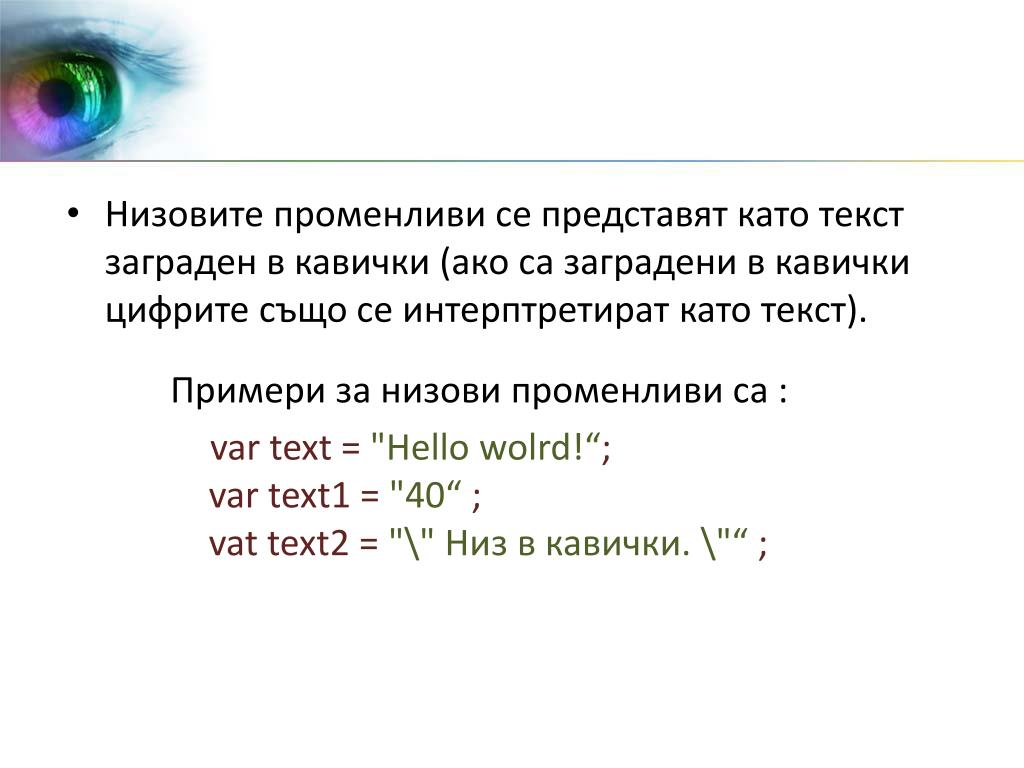 • Низовите променливи се представят като текст заграден в кавички (ако са заградени в кавички цифрите също се интерптретират като текст).

Примери за низови променливи са :

var text = "Hello wolrd!“;
var text1 = "40“ ;
vat text2 = "\" Низ в кавички. \"“ ;